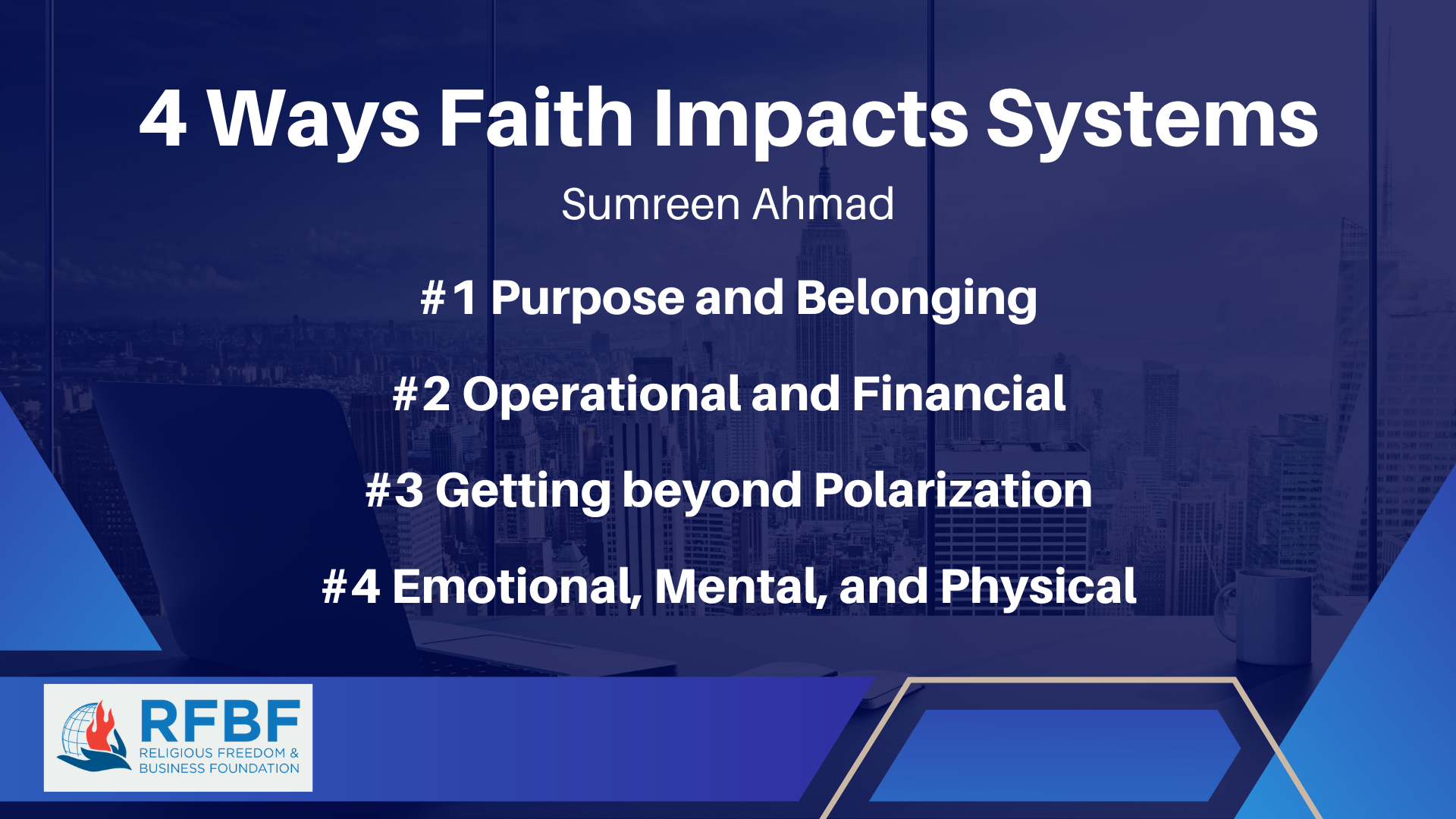 4 Ways Faith Impacts Systems

Sumreen Ahmad

#1 Purpose and Belonging

#2 Operational and Financial

#3 Getting beyond Polarization

#4 Emotional, Mental, and Physical

RFBF
RELIGIOUS FREEDOM & BUSINESS FOUNDATION